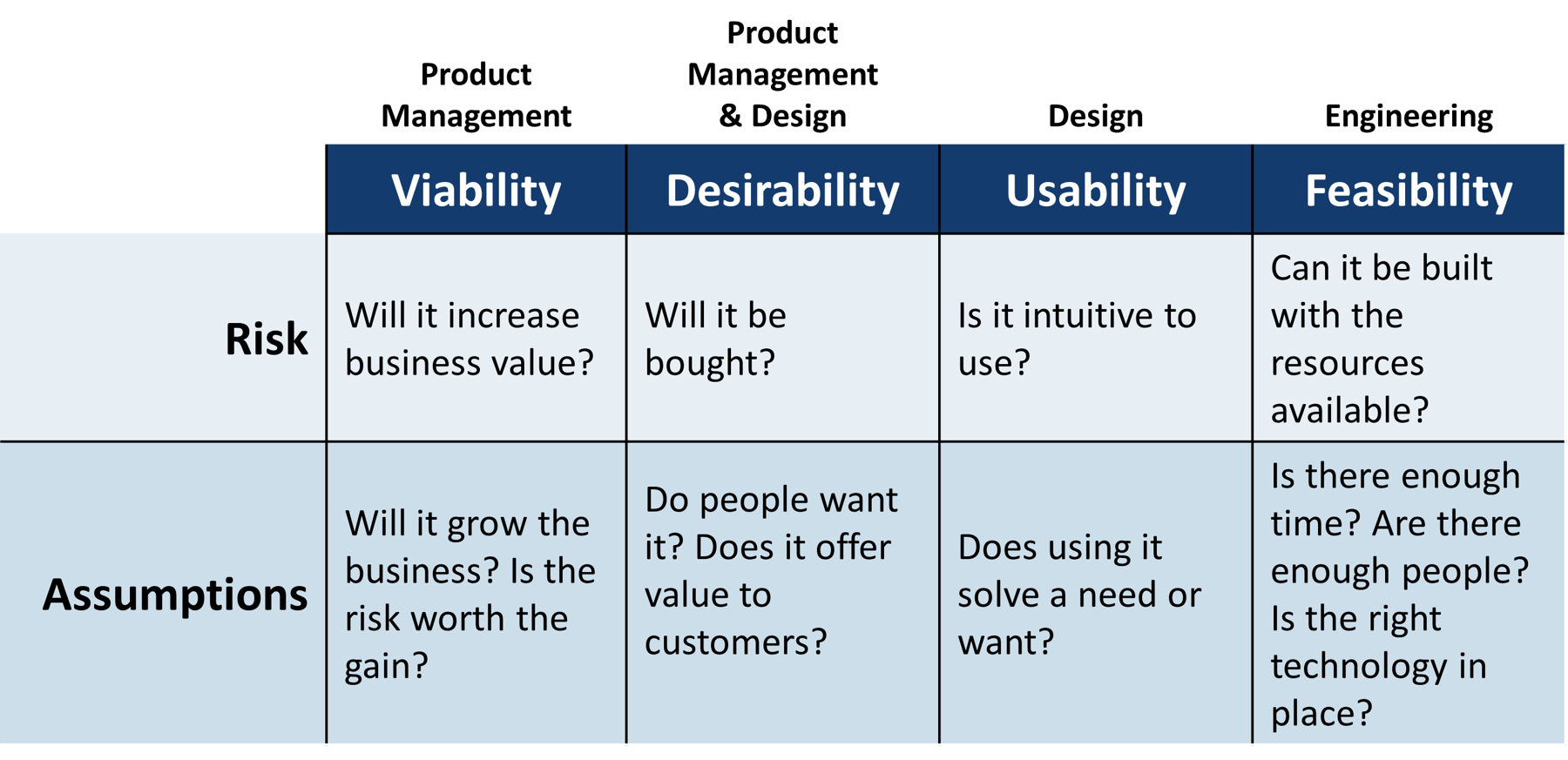 | | Product Management | Product Management & Design | Design | Engineering |
|---|---|---|---|---|
| | Viability | Desirability | Usability | Feasibility |
| Risk | Will it increase business value? | Will it be bought? | Is it intuitive to use? | Can it be built with the resources available? |
| Assumptions | Will it grow the business? Is the risk worth the gain? | Do people want it? Does it offer value to customers? | Does using it solve a need or want? | Is there enough time? Are there enough people? Is the right technology in place? |